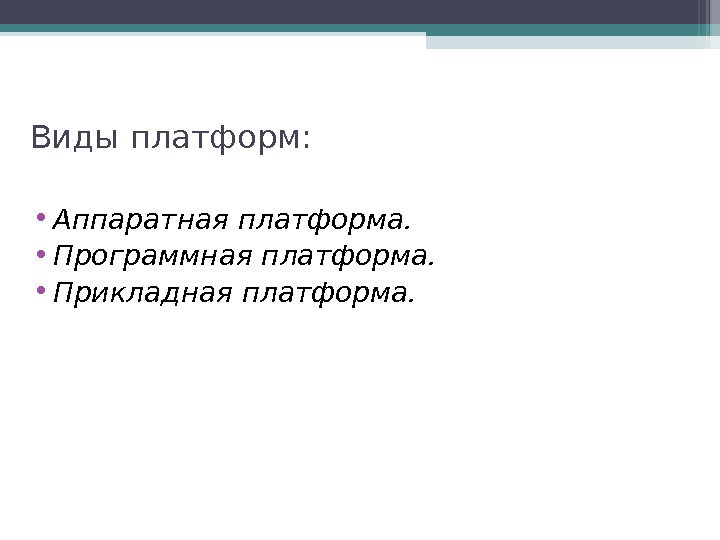 Виды платформ:

• Аппаратная платформа.
• Программная платформа.
• Прикладная платформа.